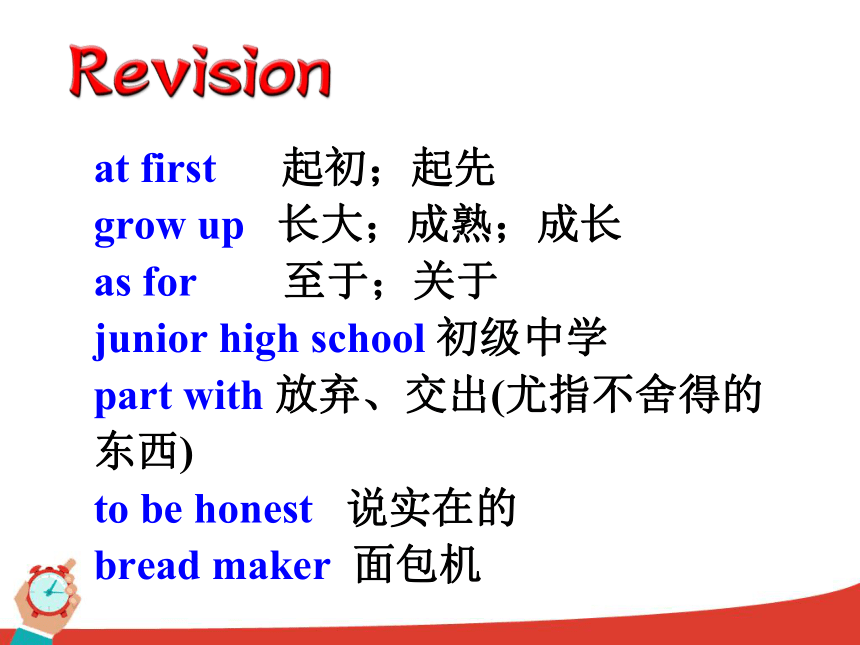 Revision

at first 起初；起先
grow up 长大；成熟；成长
as for 至于；关于
junior high school 初级中学
part with 放弃、交出(尤指不舍得的东西)
to be honest 说实在的
bread maker 面包机